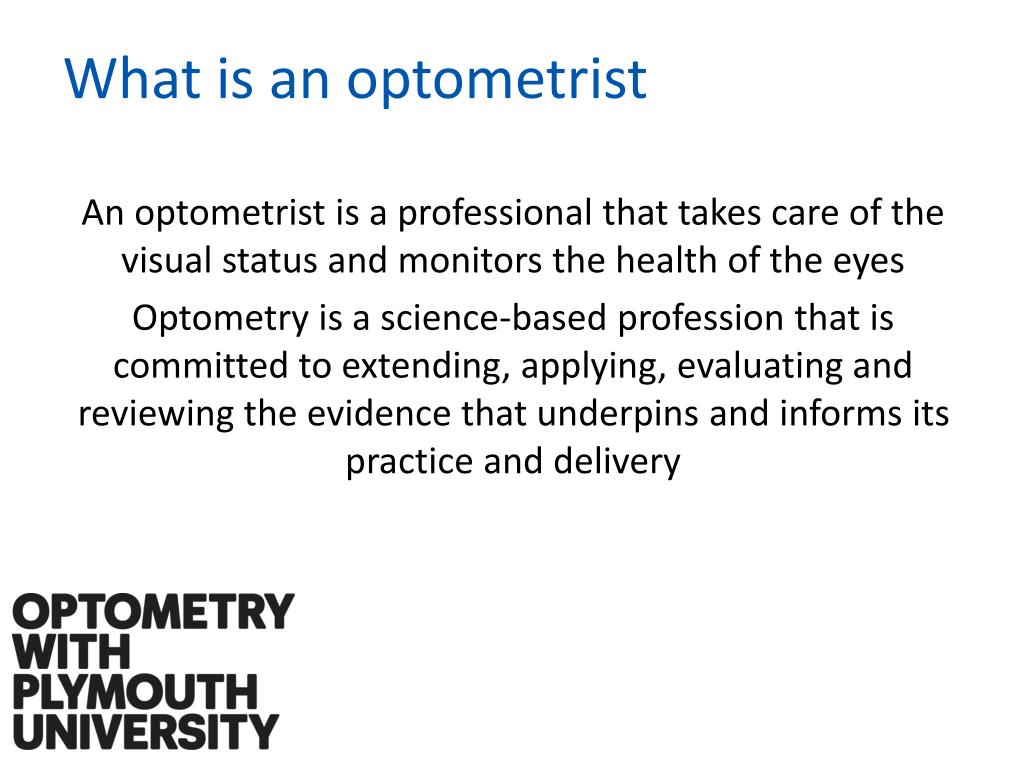 What is an optometrist

An optometrist is a professional that takes care of the visual status and monitors the health of the eyes

Optometry is a science-based profession that is committed to extending, applying, evaluating and reviewing the evidence that underpins and informs its practice and delivery

OPTOMETRY
WITH
PLYMOUTH
UNIVERSITY